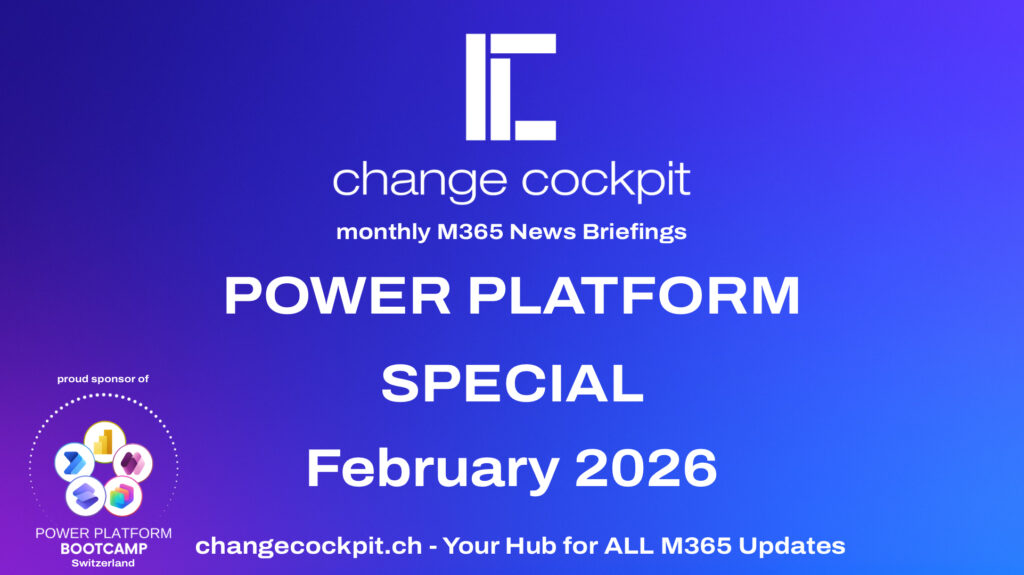 change cockpit

monthly M365 News Briefings

POWER PLATFORM

SPECIAL

February 2026

proud sponsor of

POWER PLATFORM
BOOTCAMP
Switzerland

changecockpit.ch - Your Hub for ALL M365 Updates